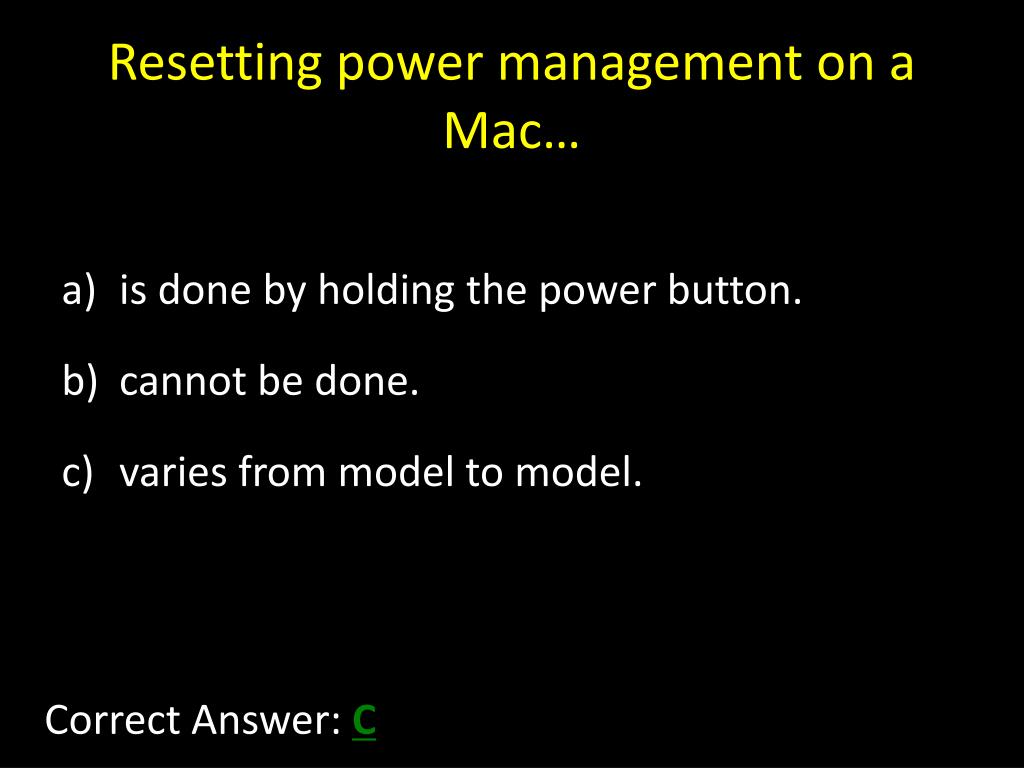 Resetting power management on a Mac…

a) is done by holding the power button.

b) cannot be done.

c) varies from model to model.

Correct Answer: C